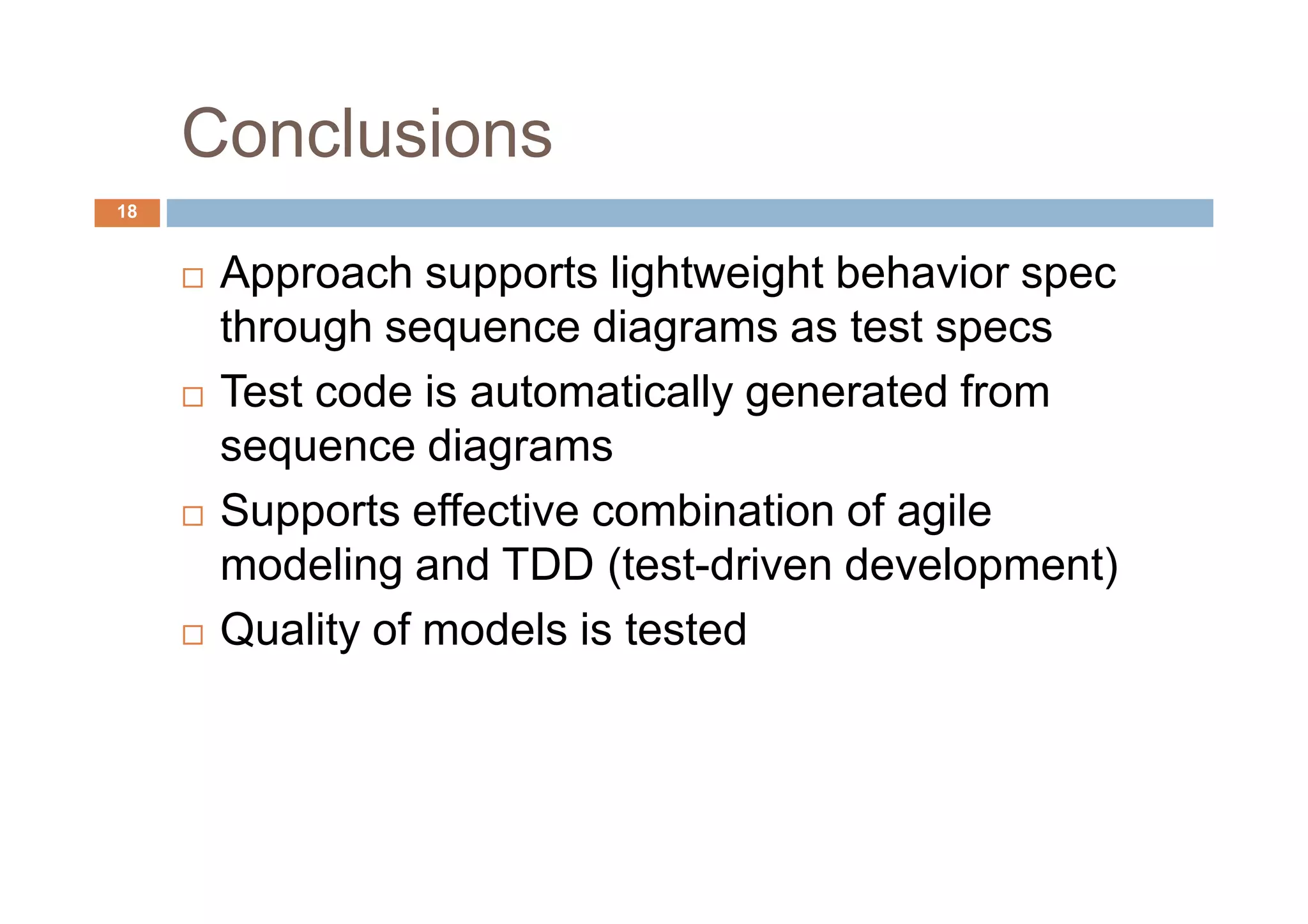 Conclusions

18

□ Approach supports lightweight behavior spec through sequence diagrams as test specs

□ Test code is automatically generated from sequence diagrams

□ Supports effective combination of agile modeling and TDD (test-driven development)

□ Quality of models is tested